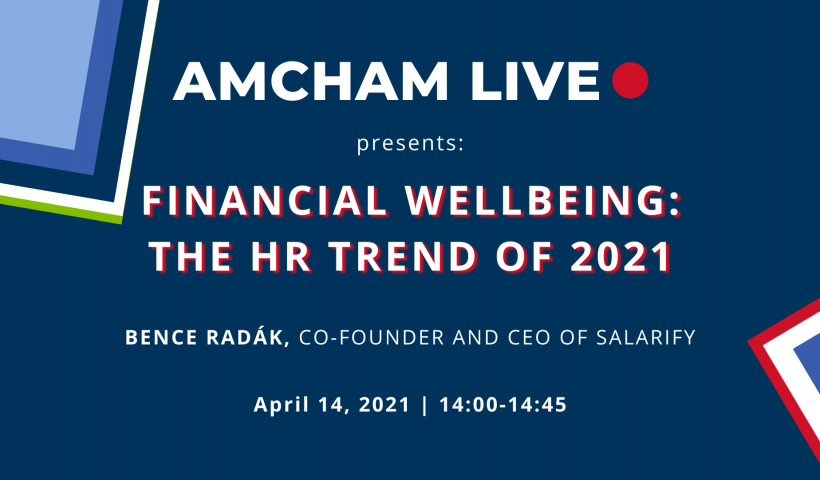 AMCHAM LIVE

presents:

FINANCIAL WELLBEING: THE HR TREND OF 2021

BENCE RADÁK, CO-FOUNDER AND CEO OF SALARIFY

April 14, 2021 | 14:00-14:45